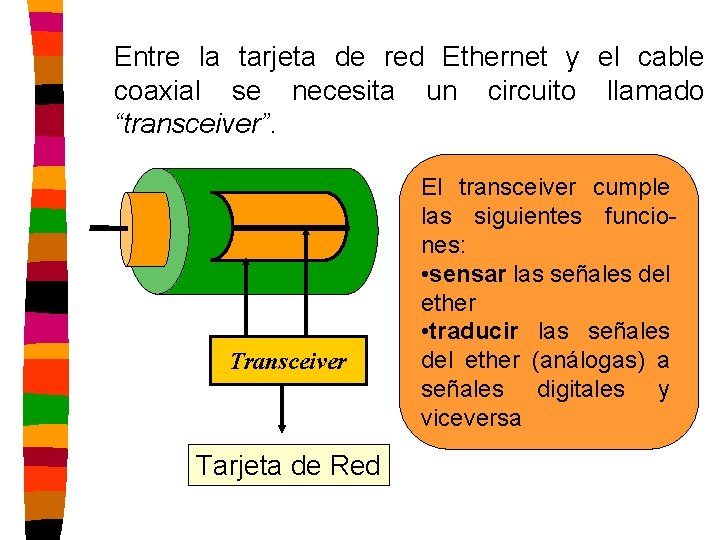 Entre la tarjeta de red Ethernet y el cable coaxial se necesita un circuito llamado "transceiver".

Transceiver

Tarjeta de Red

El transceiver cumple las siguientes funciones:
•sensar las señales del ether
•traducir las señales del ether (análogas) a señales digitales y viceversa